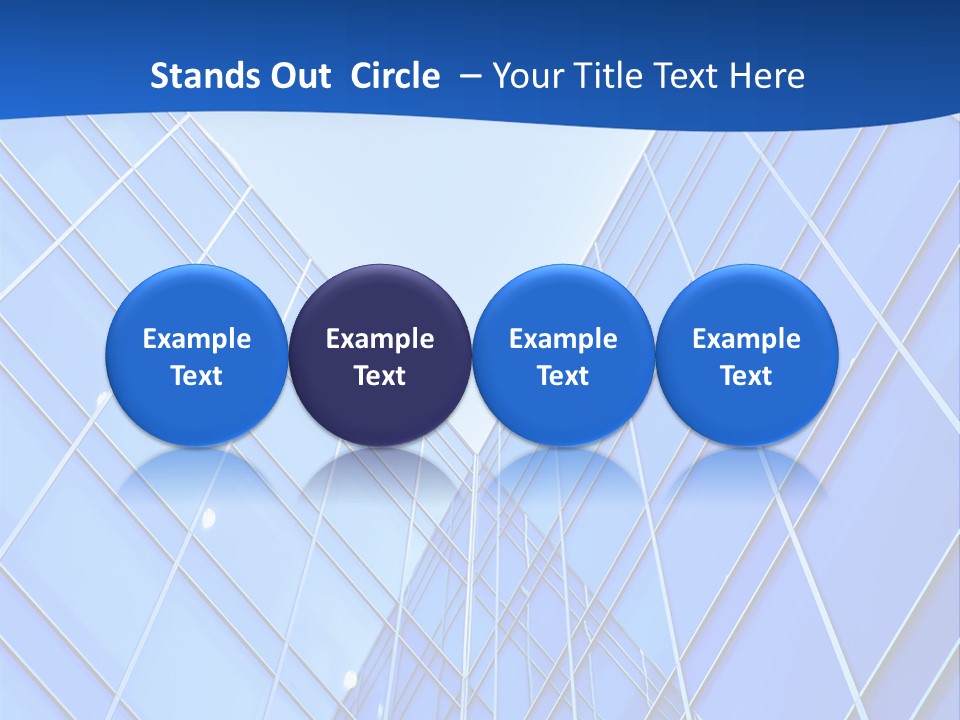 Stands Out Circle – Your Title Text Here

Example Text

Example Text

Example Text

Example Text